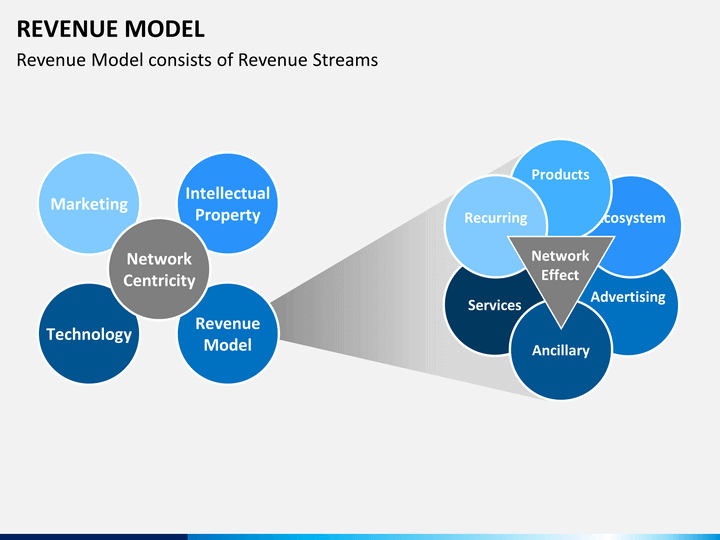 REVENUE MODEL

Revenue Model consists of Revenue Streams

Marketing

Intellectual Property

Network Centricity

Technology

Revenue Model

Products

Recurring

cosystem

Network Effect

Services

Advertising

Ancillary